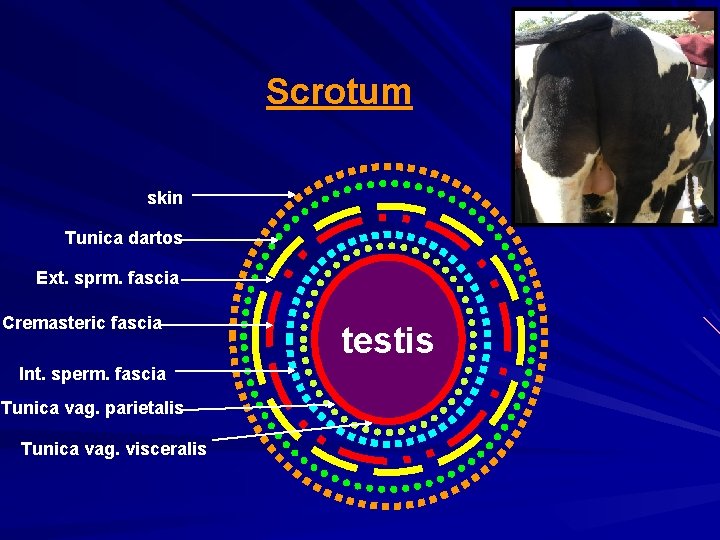 Scrotum

skin

Tunica dartos

Ext. sprm. fascia

Cremasteric fascia

Int. sperm. fascia

Tunica vag. parietalis

Tunica vag. visceralis

testis